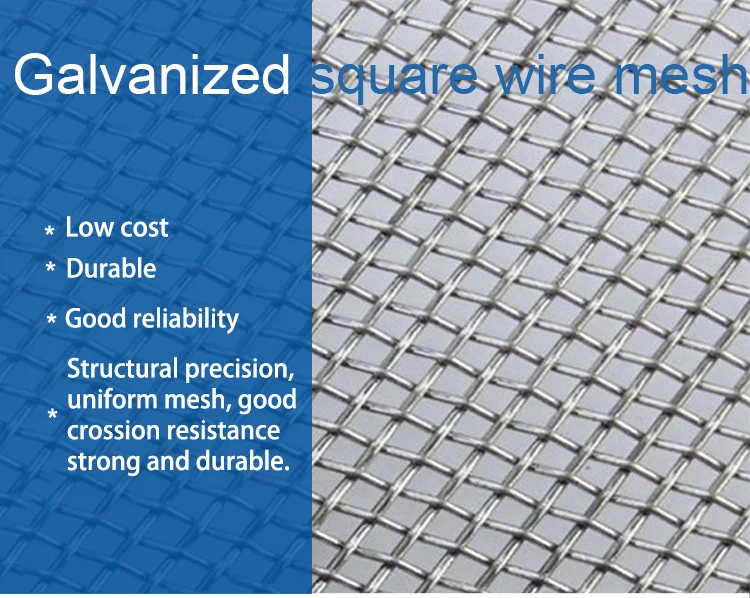 Galvanized square wire mesh

* Low cost
* Durable
* Good reliability
* Structural precision, uniform mesh, good crossion resistance strong and durable.